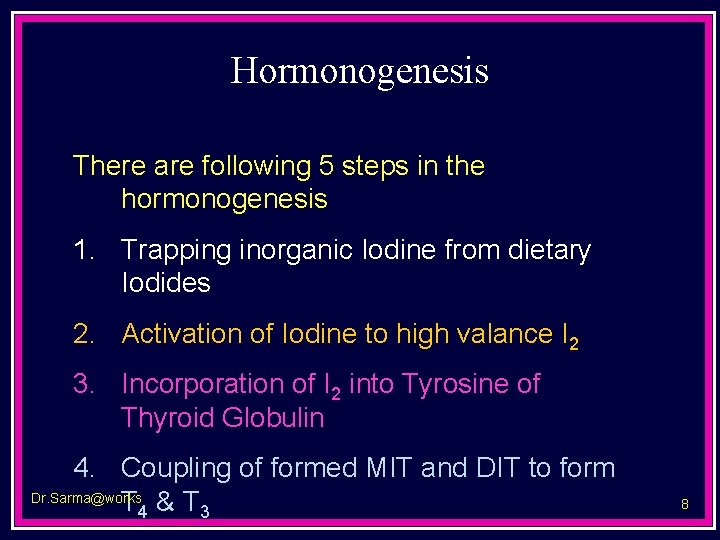 Hormonogenesis

There are following 5 steps in the hormonogenesis

1. Trapping inorganic Iodine from dietary Iodides

2. Activation of Iodine to high valance $I_2$

3. Incorporation of $I_2$ into Tyrosine of Thyroid Globulin

4. Coupling of formed MIT and DIT to form $T_4$ & $T_3$

Dr.Sarma@works

8